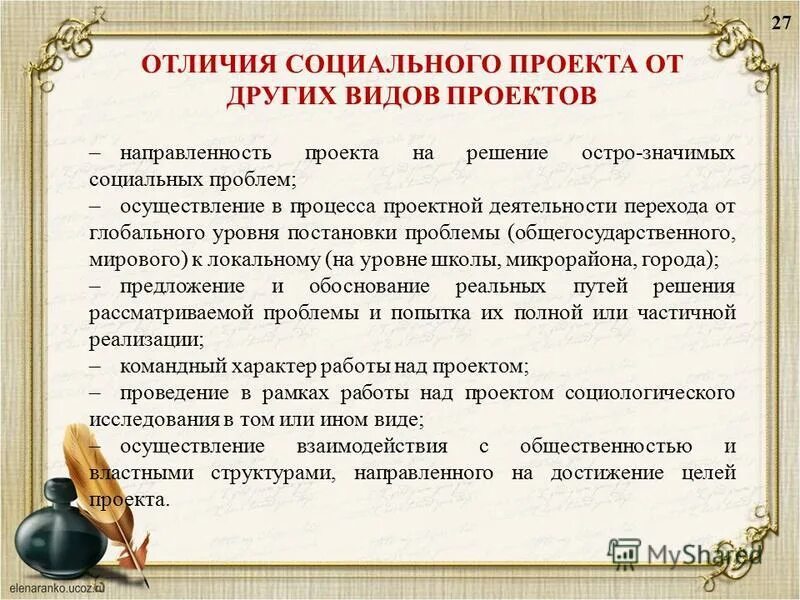 27

ОТЛИЧИЯ СОЦИАЛЬНОГО ПРОЕКТА ОТ ДРУГИХ ВИДОВ ПРОЕКТОВ

– направленность проекта на решение остро-значимых социальных проблем;

– осуществление в процесса проектной деятельности перехода от глобального уровня постановки проблемы (общегосударственного, мирового) к локальному (на уровне школы, микрорайона, города);

– предложение и обоснование реальных путей решения рассматриваемой проблемы и попытка их полной или частичной реализации;

– командный характер работы над проектом;

– проведение в рамках работы над проектом социологического исследования в том или ином виде;

– осуществление взаимодействия с общественностью и властными структурами, направленного на достижение целей проекта.

MyShared

elenaranko.ucoz.ru